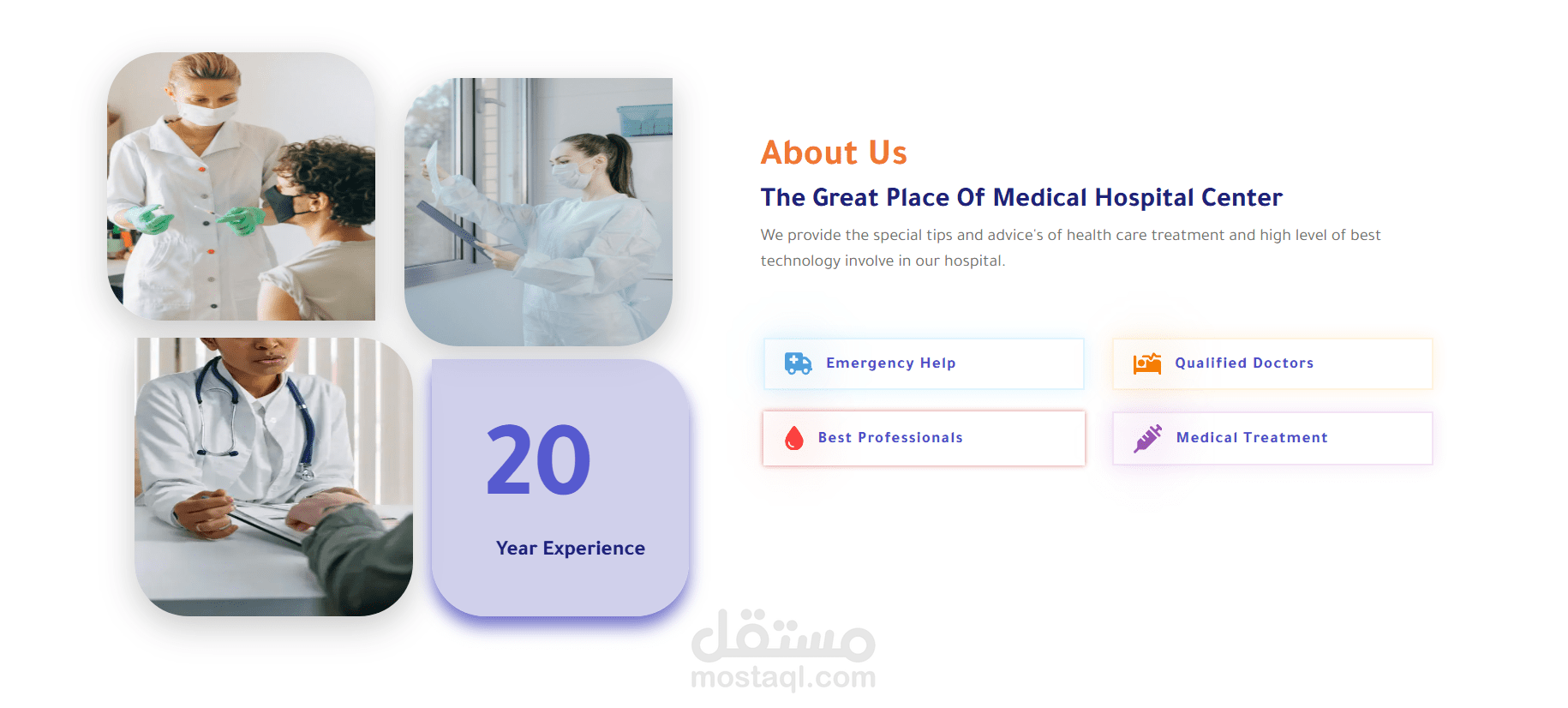 20

Year Experience

About Us

The Great Place Of Medical Hospital Center

We provide the special tips and advice's of health care treatment and high level of best technology involve in our hospital.

Emergency Help

Qualified Doctors

Best Professionals

Medical Treatment

مستقل
mostaql.com